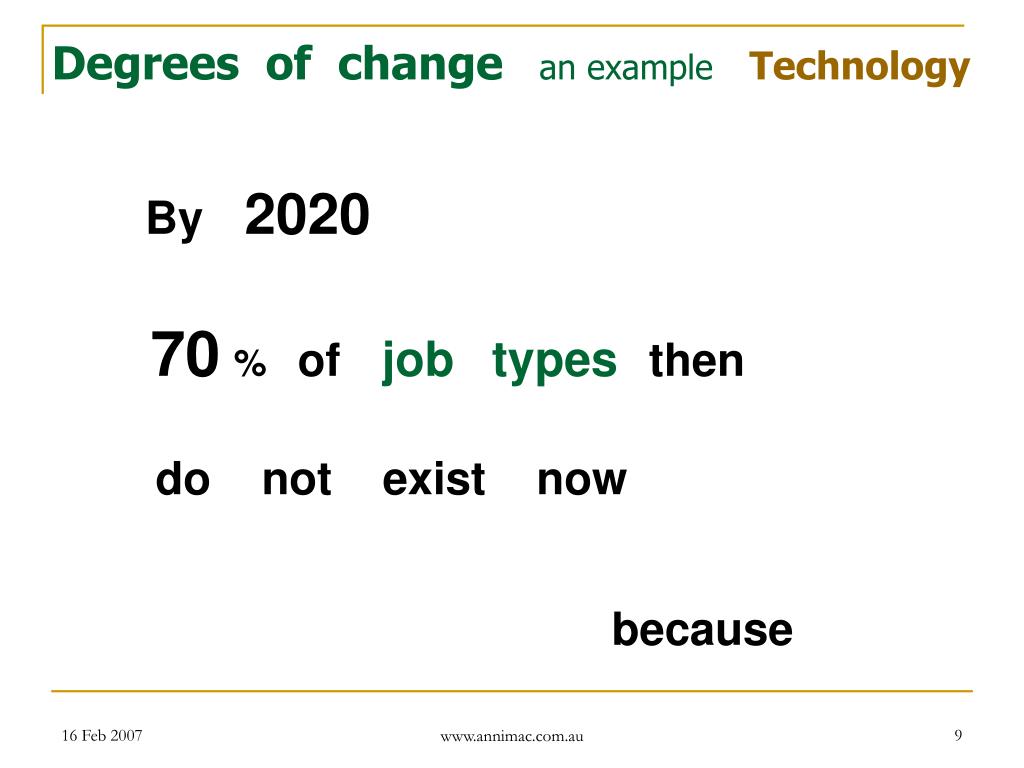 Degrees of change an example Technology

By 2020

70 % of job types then

do not exist now

because

16 Feb 2007 www.annimac.com.au 9